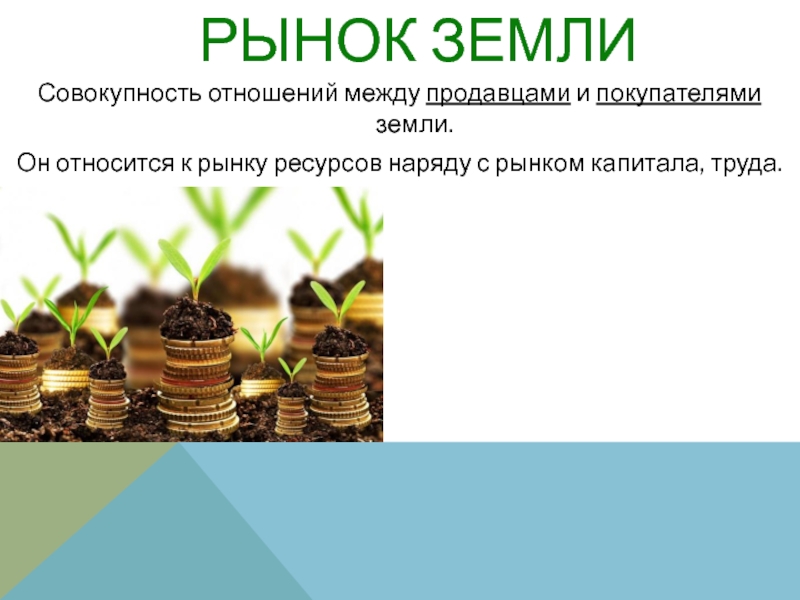 РЫНОК ЗЕМЛИ

Совокупность отношений между продавцами и покупателями земли.

Он относится к рынку ресурсов наряду с рынком капитала, труда.